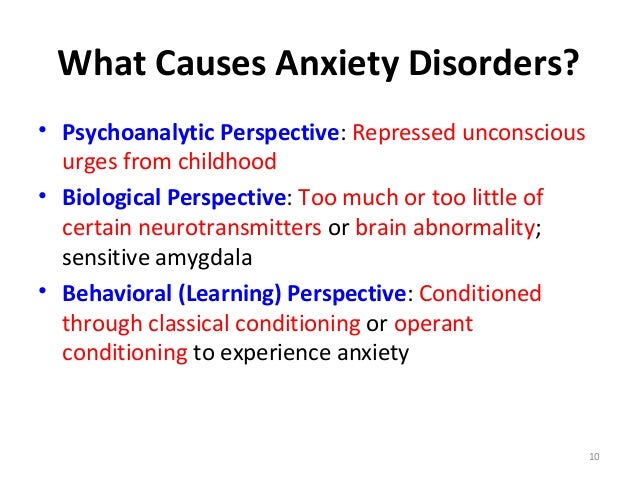 What Causes Anxiety Disorders?

• Psychoanalytic Perspective: Repressed unconscious urges from childhood

• Biological Perspective: Too much or too little of certain neurotransmitters or brain abnormality; sensitive amygdala

• Behavioral (Learning) Perspective: Conditioned through classical conditioning or operant conditioning to experience anxiety

10